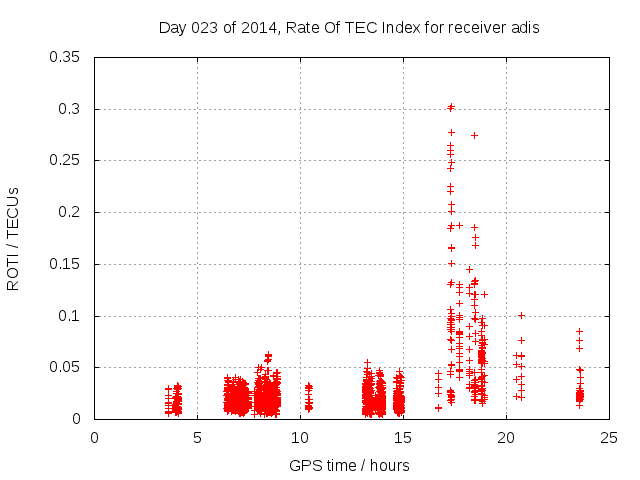 Day 023 of 2014, Rate Of TEC Index for receiver adis

ROTI / TECUs

0.35
0.3
0.25
0.2
0.15
0.1
0.05
0

0
5
10
15
20
25

GPS time / hours